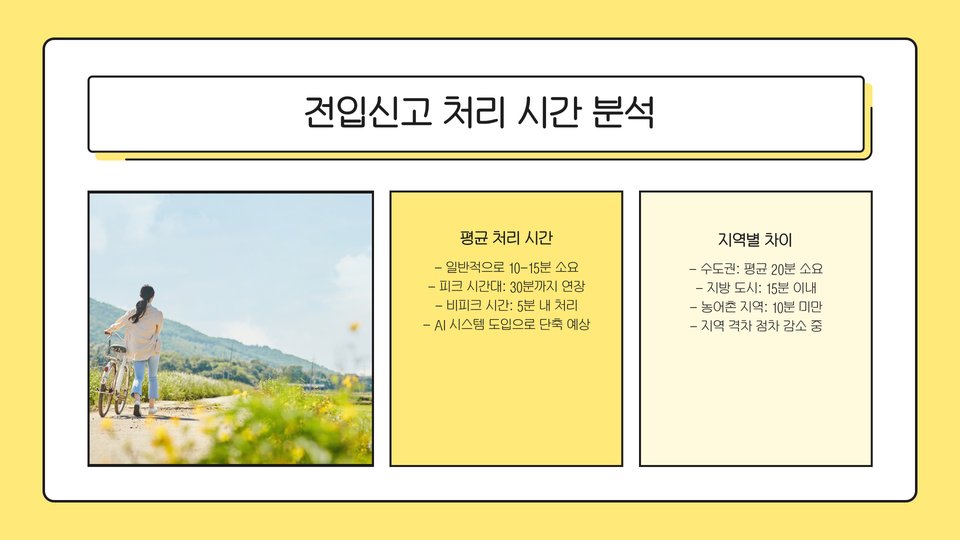 전입신고 처리 시간 분석

평균 처리 시간

- 일반적으로 10-15분 소요
- 피크 시간대: 30분까지 연장
- 비피크 시간: 5분 내 처리
- AI 시스템 도입으로 단축 예상

지역별 차이

- 수도권: 평균 20분 소요
- 지방 도시: 15분 이내
- 농어촌 지역: 10분 미만
- 지역 격차 점차 감소 중